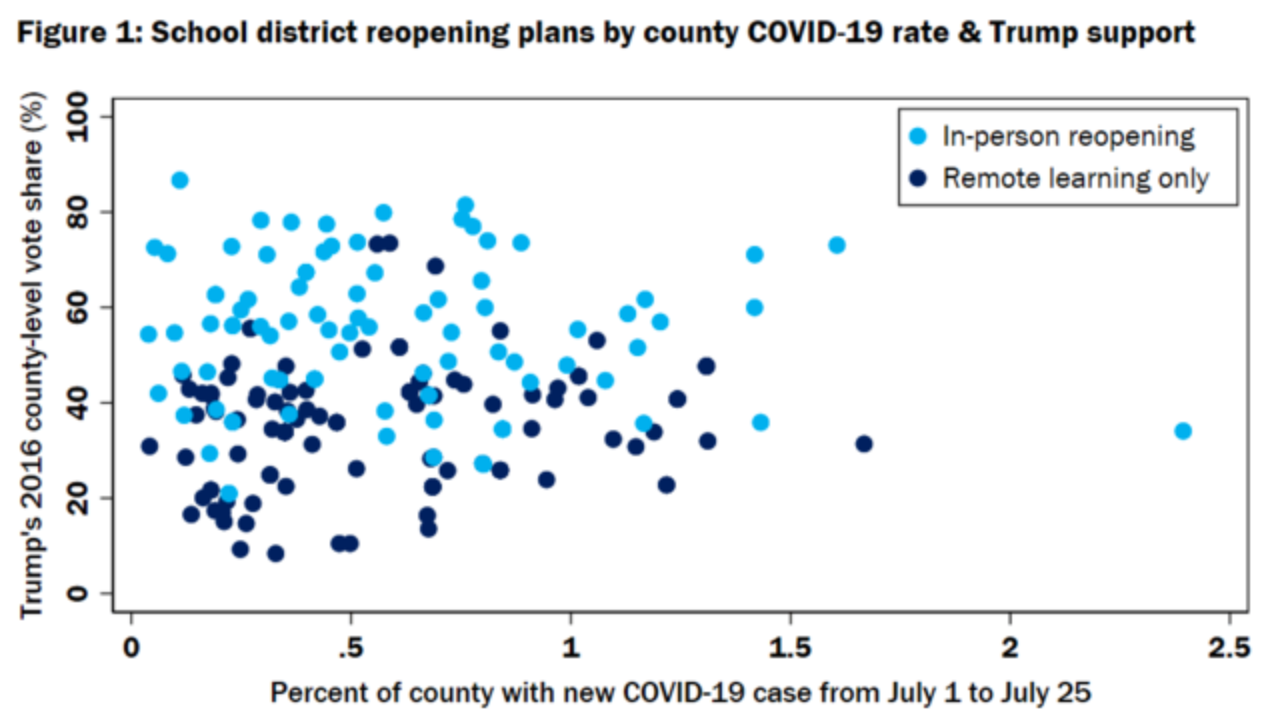 Figure 1: School district reopening plans by county COVID-19 rate & Trump support

Trump's 2016 county-level vote share (%)

100
80
60
40
20
0

In-person reopening
Remote learning only

0
.5
1
1.5
2
2.5

Percent of county with new COVID-19 case from July 1 to July 25